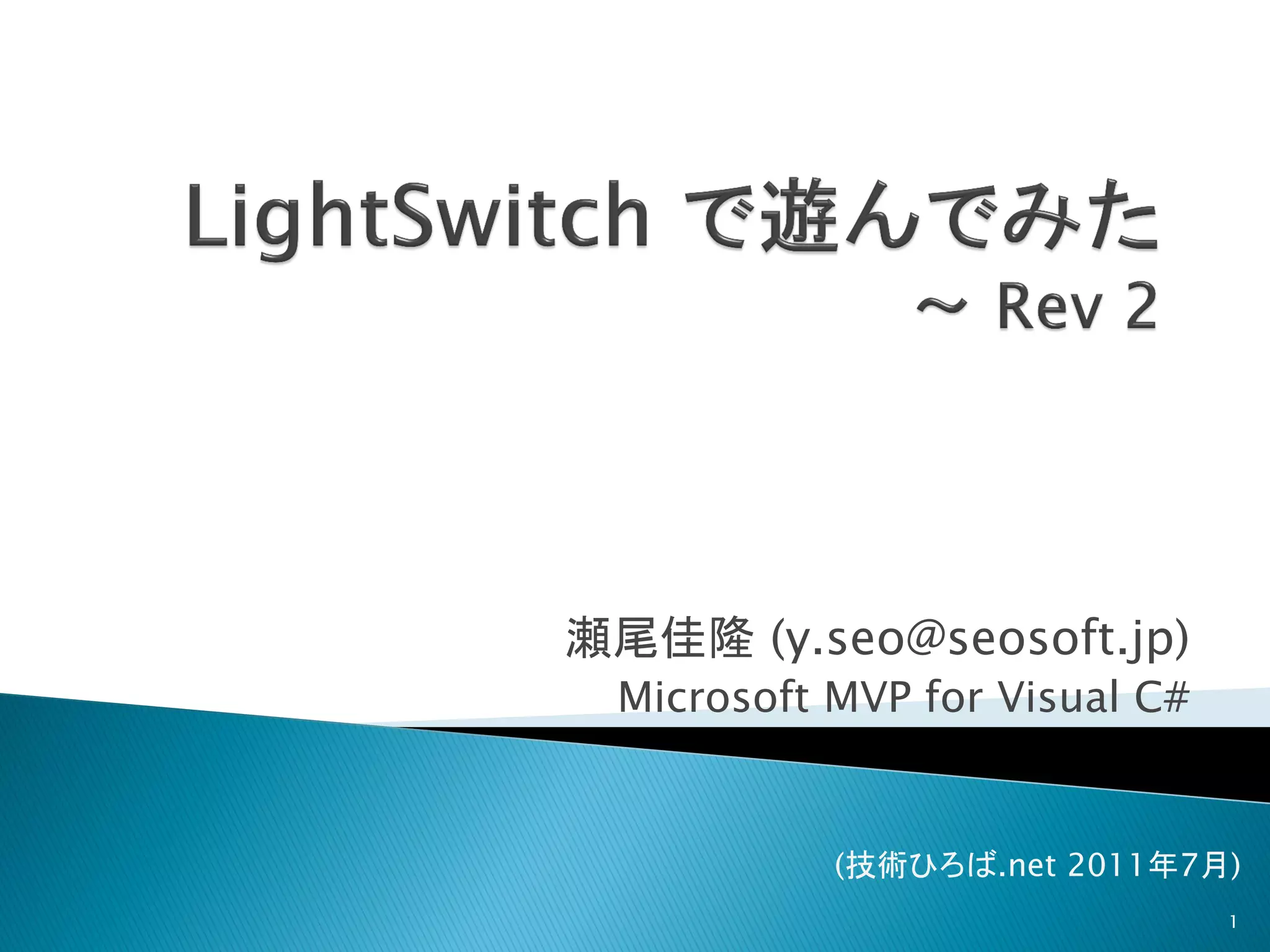 LightSwitch で遊んでみた
～ Rev 2

瀬尾佳隆 (y.seo@seosoft.jp)
Microsoft MVP for Visual C#

(技術ひろば.net 2011年7月)

1